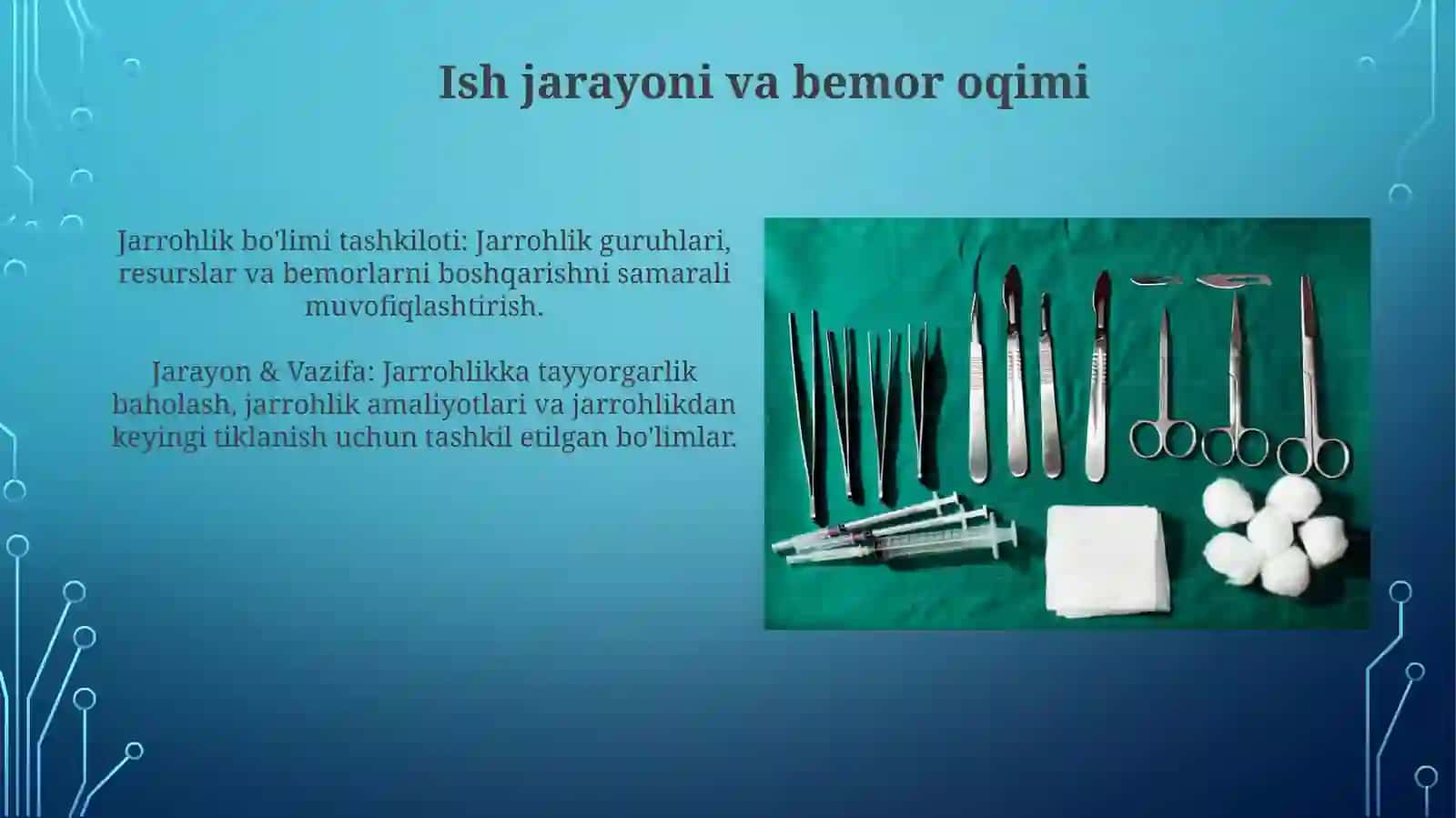 Ish jarayoni va bemor oqimi

Jarrohlik bo'limi tashkiloti: Jarrohlik guruhlari, resurslar va bemorlarni boshqarishni samarali muvofiqlashtirish.

Jarayon & Vazifa: Jarrohlikka tayyorgarlik baholash, jarrohlik amaliyotlari va jarrohlikdan keyingi tiklanish uchun tashkil etilgan bo'limlar.